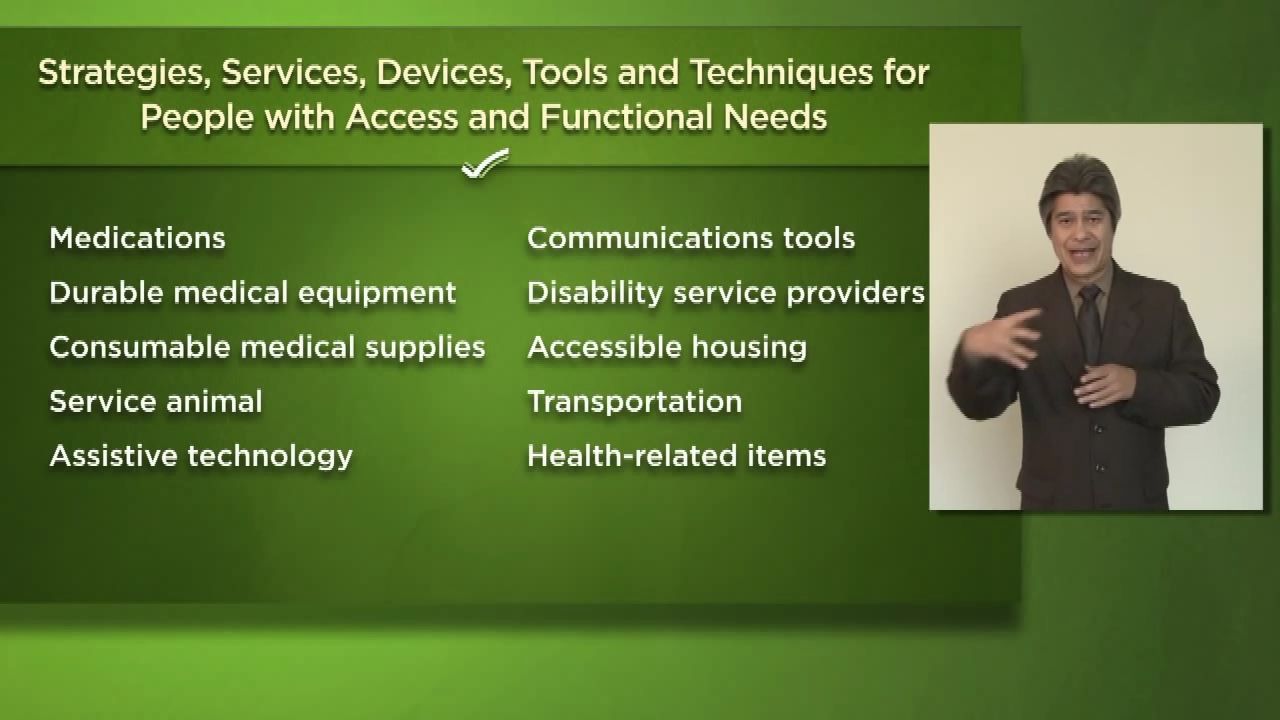 Strategies, Services, Devices, Tools and Techniques for People with Access and Functional Needs

Medications
Durable medical equipment
Consumable medical supplies
Service animal
Assistive technology

Communications tools
Disability service providers
Accessible housing
Transportation
Health-related items